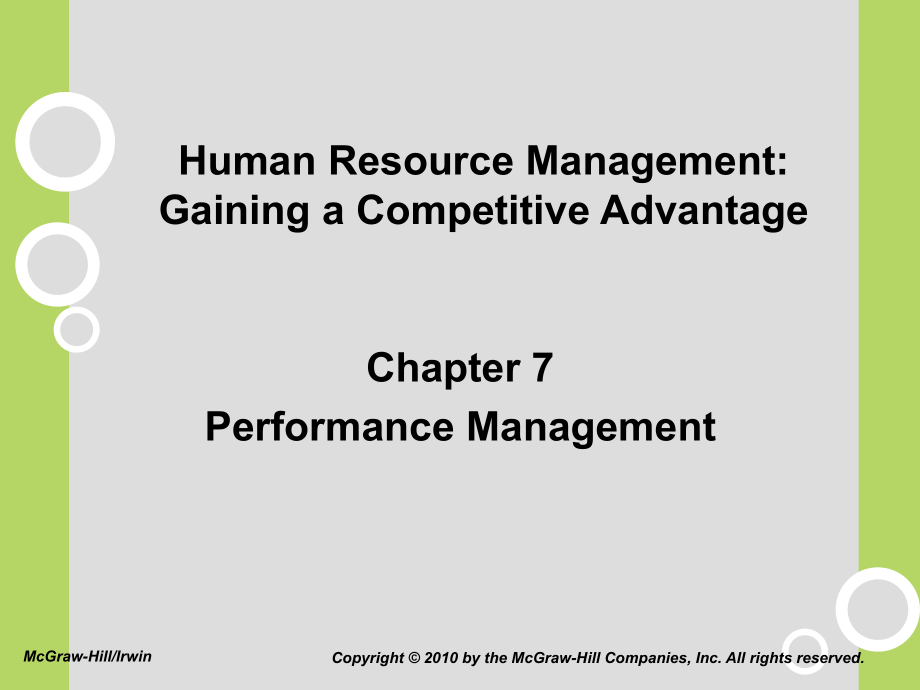 Human Resource Management: Gaining a Competitive Advantage

Chapter 7
Performance Management

McGraw-Hill/Irwin

Copyright © 2010 by the McGraw-Hill Companies, Inc. All rights reserved.